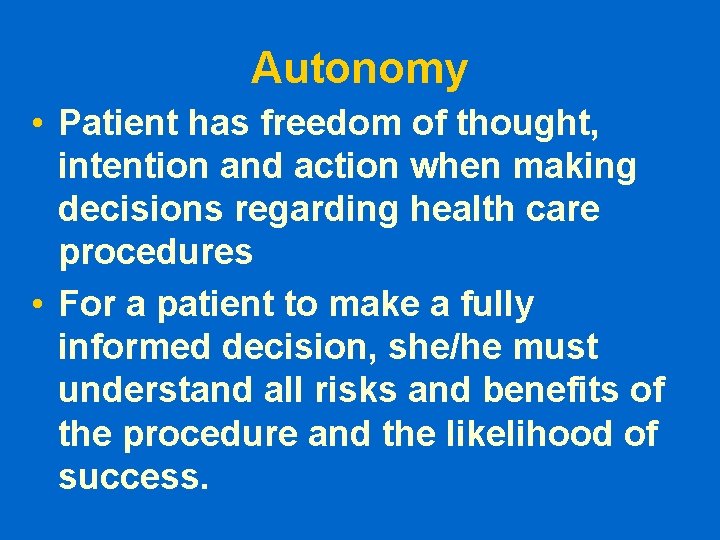 Autonomy

• Patient has freedom of thought, intention and action when making decisions regarding health care procedures

• For a patient to make a fully informed decision, she/he must understand all risks and benefits of the procedure and the likelihood of success.